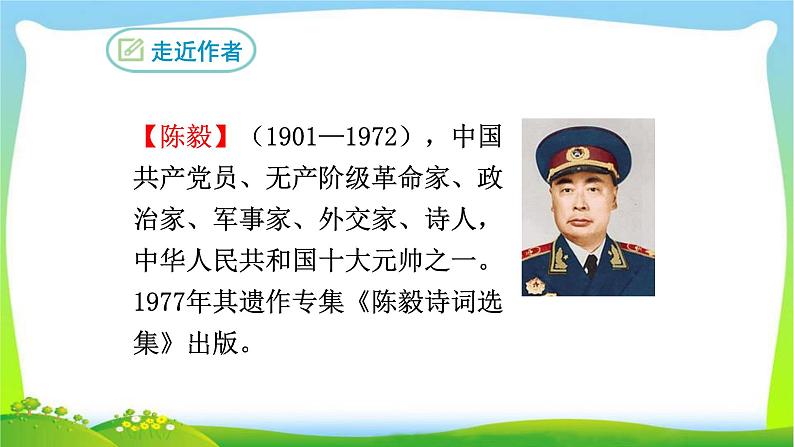 走近作者

【陈毅】（1901—1972），中国共产党员、无产阶级革命家、政治家、军事家、外交家、诗人，中华人民共和国十大元帅之一。1977年其遗作专集《陈毅诗词选集》出版。